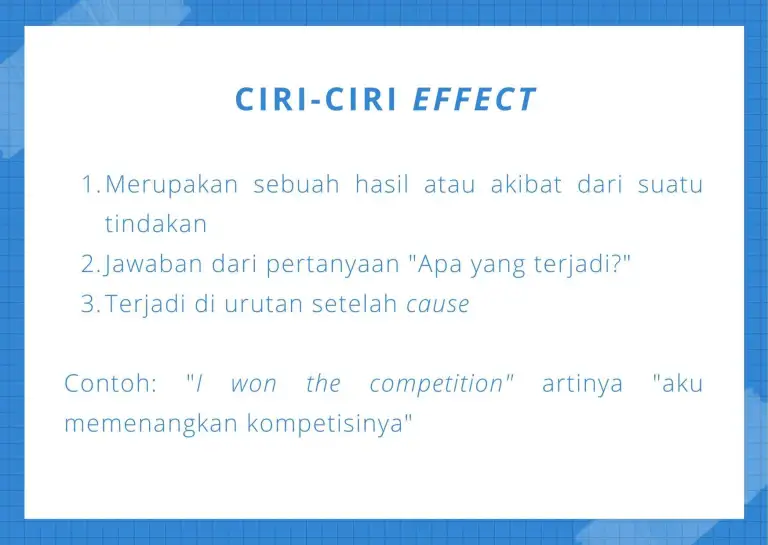 CIRI-CIRI EFFECT

1. Merupakan sebuah hasil atau akibat dari suatu tindakan
2. Jawaban dari pertanyaan "Apa yang terjadi?"
3. Terjadi di urutan setelah cause

Contoh: "I won the competition" artinya "aku memenangkan kompetisinya"